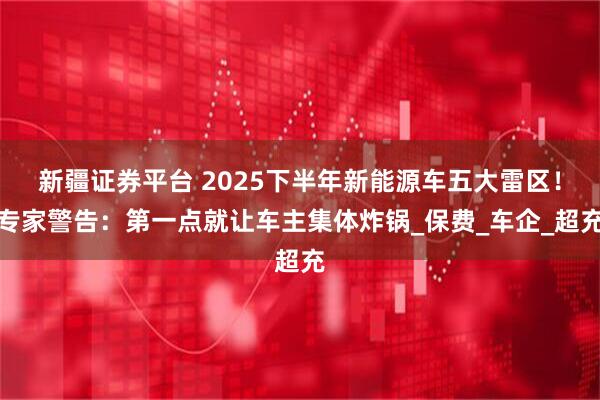 新疆证券平台 2025下半年新能源车五大雷区！专家警告：第一点就让车主集体炸锅_保费_车企_超充超充